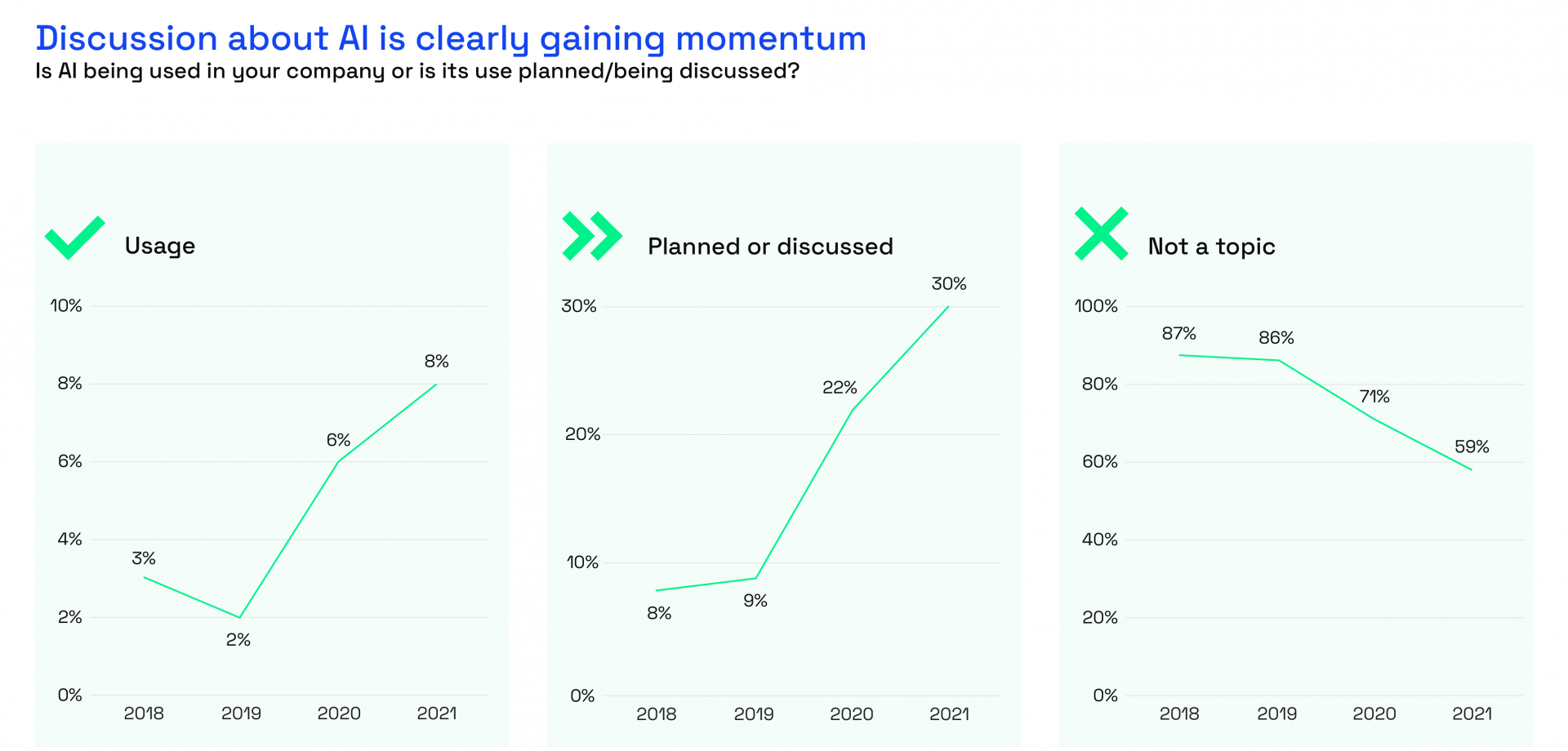 Discussion about AI is clearly gaining momentum
Is AI being used in your company or is its use planned/being discussed?

Usage

10%
8%
6%
4%
2%
0%

3%
2%
6%
8%

2018
2019
2020
2021

Planned or discussed

30%
20%
10%
0%

8%
9%
22%
30%

2018
2019
2020
2021

Not a topic

100%
80%
60%
40%
20%
0%

87%
86%
71%
59%

2018
2019
2020
2021